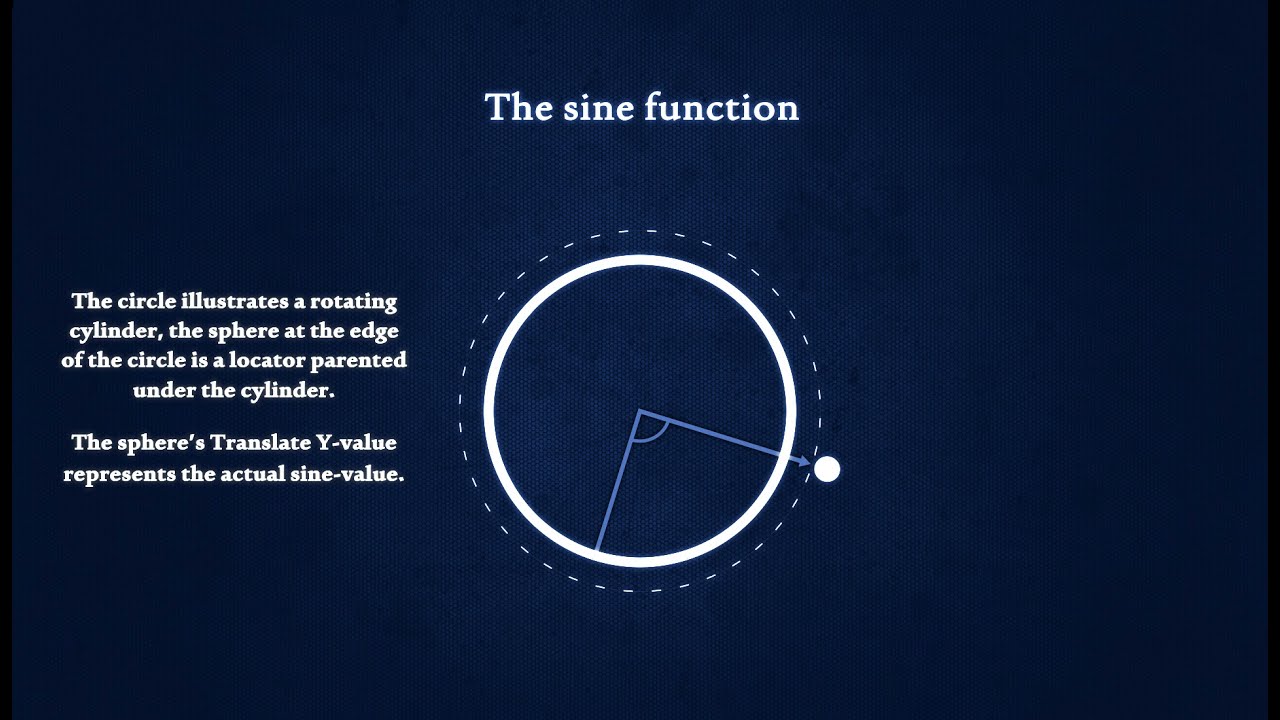 The sine function

The circle illustrates a rotating cylinder, the sphere at the edge of the circle is a locator parented under the cylinder.

The sphere's Translate Y-value represents the actual sine-value.